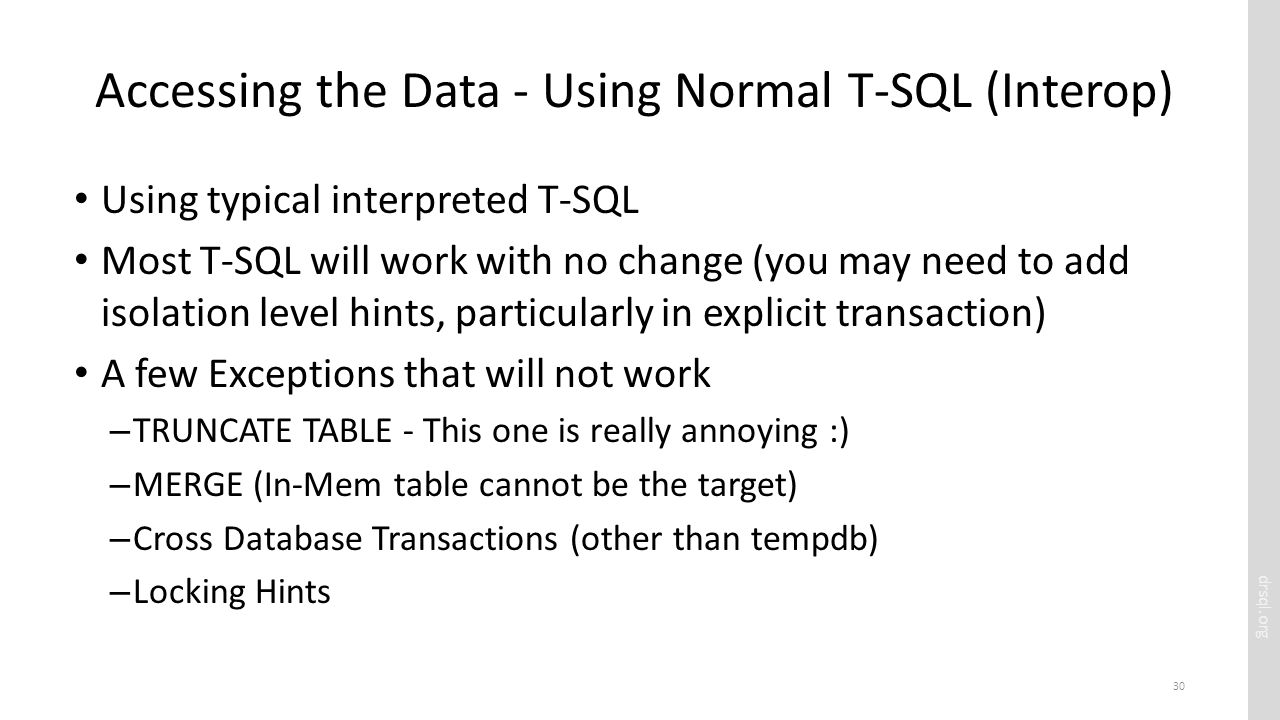 Accessing the Data - Using Normal T-SQL (Interop)

• Using typical interpreted T-SQL
• Most T-SQL will work with no change (you may need to add isolation level hints, particularly in explicit transaction)
• A few Exceptions that will not work
– TRUNCATE TABLE - This one is really annoying :)
– MERGE (In-Mem table cannot be the target)
– Cross Database Transactions (other than tempdb)
– Locking Hints

drsql.org

30